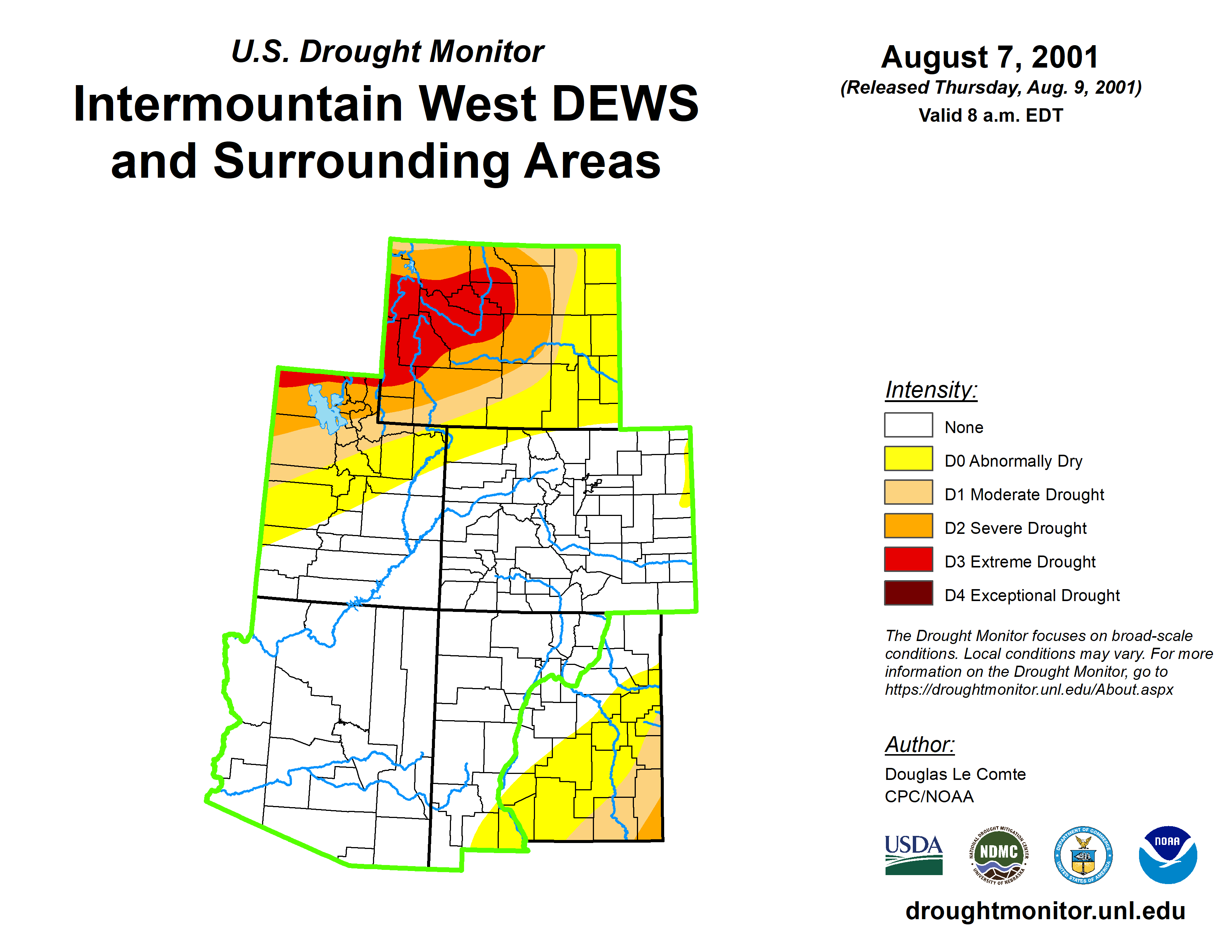 U.S. Drought Monitor

Intermountain West DEWS and Surrounding Areas

August 7, 2001
(Released Thursday, Aug. 9, 2001)
Valid 8 a.m. EDT

Intensity:
None
D0 Abnormally Dry
D1 Moderate Drought
D2 Severe Drought
D3 Extreme Drought
D4 Exceptional Drought

The Drought Monitor focuses on broad-scale conditions. Local conditions may vary. For more information on the Drought Monitor, go to https://droughtmonitor.unl.edu/About.aspx

Author:
Douglas Le Comte
CPC/NOAA

USDA
NATIONAL DROUGHT MITIGATION CENTER NDMC UNIVERSITY OF NEBRASKA
DEPARTMENT OF COMMERCE UNITED STATES OF AMERICA
NOAA

droughtmonitor.unl.edu